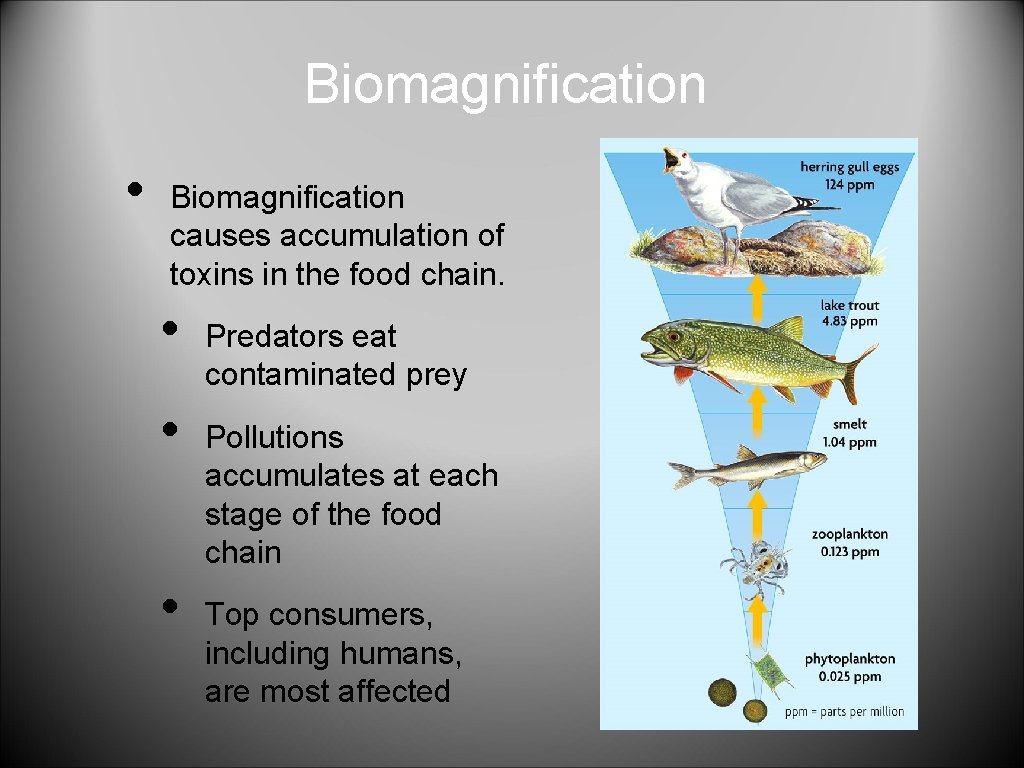 Biomagnification

• Biomagnification causes accumulation of toxins in the food chain.

• Predators eat contaminated prey

• Pollutions accumulates at each stage of the food chain

• Top consumers, including humans, are most affected

herring gull eggs 124 ppm

lake trout 4.83 ppm

smelt 1.04 ppm

zooplankton 0.123 ppm

phytoplankton 0.025 ppm

ppm = parts per million